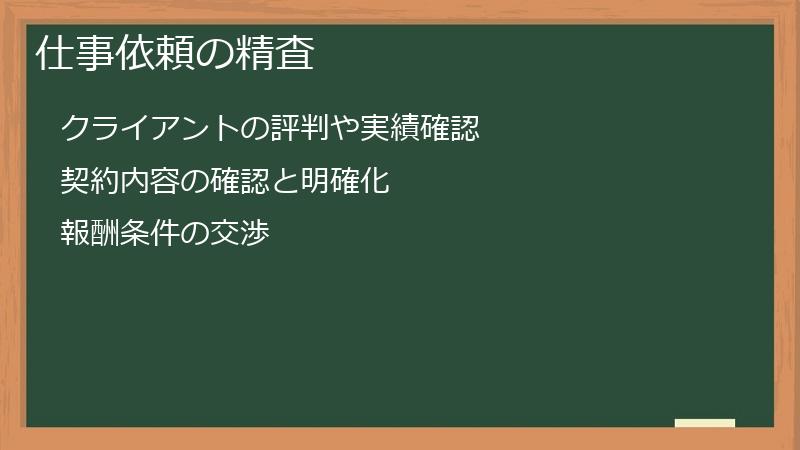 仕事依頼の精査

クライアントの評判や実績確認

契約内容の確認と明確化

報酬条件の交渉